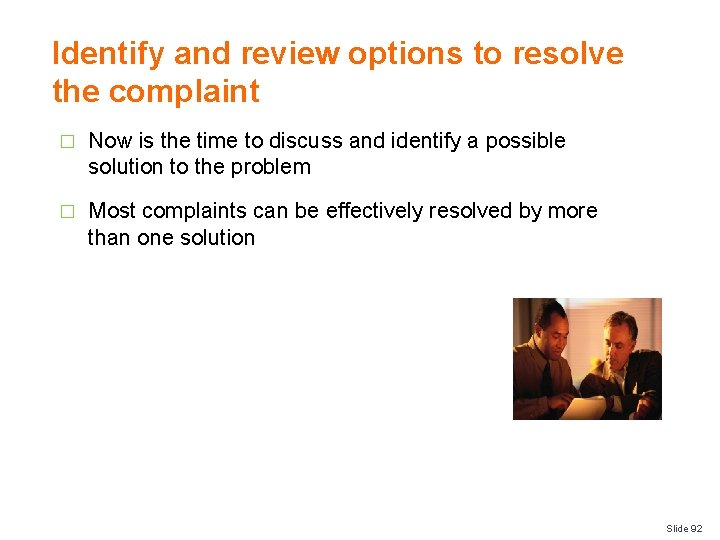 Identify and review options to resolve the complaint

□ Now is the time to discuss and identify a possible solution to the problem

□ Most complaints can be effectively resolved by more than one solution

Slide 92